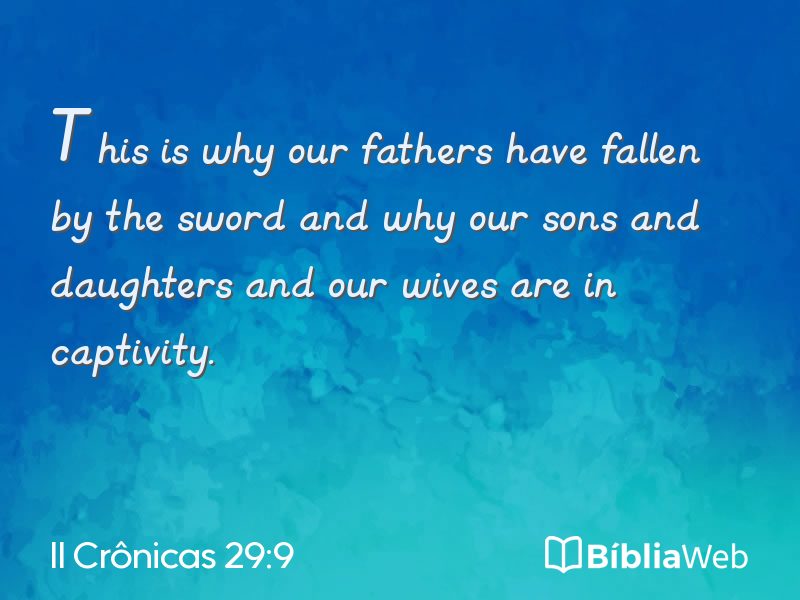 This is why our fathers have fallen by the sword and why our sons and daughters and our wives are in captivity.

II Crônicas 29:9

BíbliaWeb